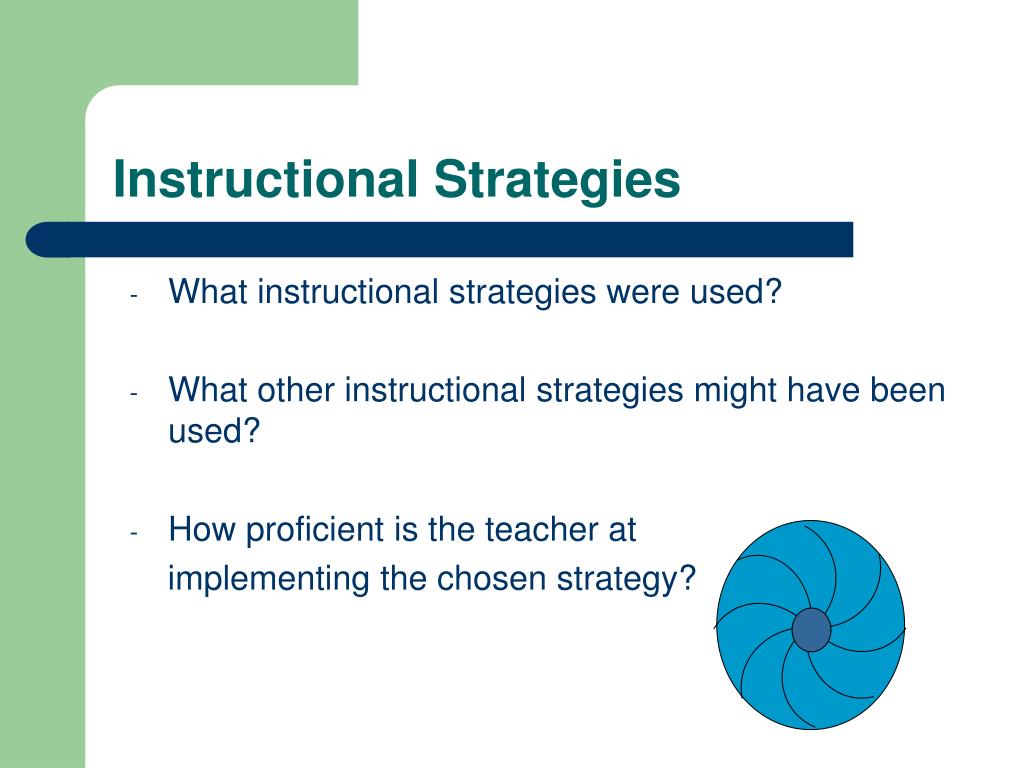 Instructional Strategies

- What instructional strategies were used?

- What other instructional strategies might have been used?

- How proficient is the teacher at implementing the chosen strategy?